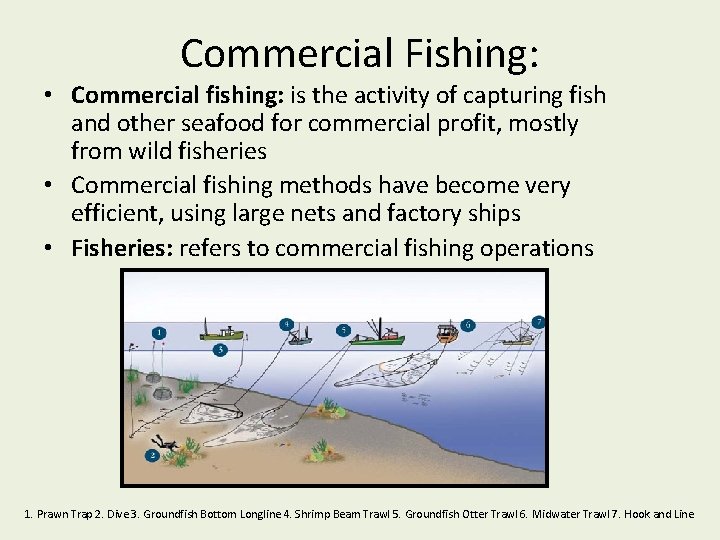 Commercial Fishing:

• **Commercial fishing:** is the activity of capturing fish and other seafood for commercial profit, mostly from wild fisheries
• Commercial fishing methods have become very efficient, using large nets and factory ships
• **Fisheries:** refers to commercial fishing operations

1
2
3
4
5
6
7

1. Prawn Trap 2. Dive 3. Groundfish Bottom Longline 4. Shrimp Beam Trawl 5. Groundfish Otter Trawl 6. Midwater Trawl 7. Hook and Line